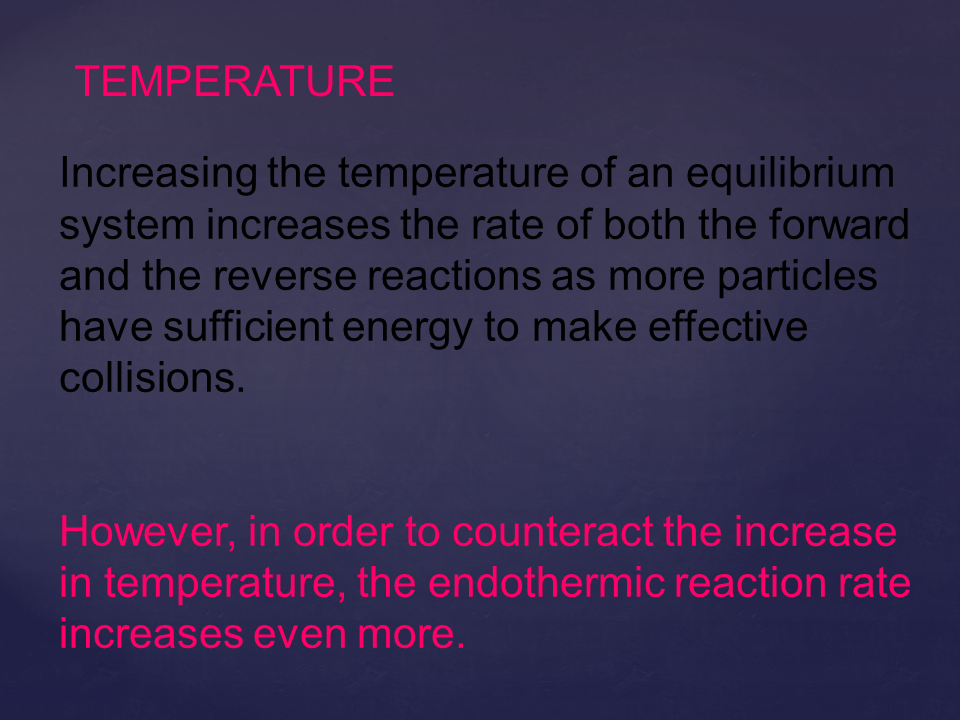 TEMPERATURE

Increasing the temperature of an equilibrium system increases the rate of both the forward and the reverse reactions as more particles have sufficient energy to make effective collisions.

However, in order to counteract the increase in temperature, the endothermic reaction rate increases even more.